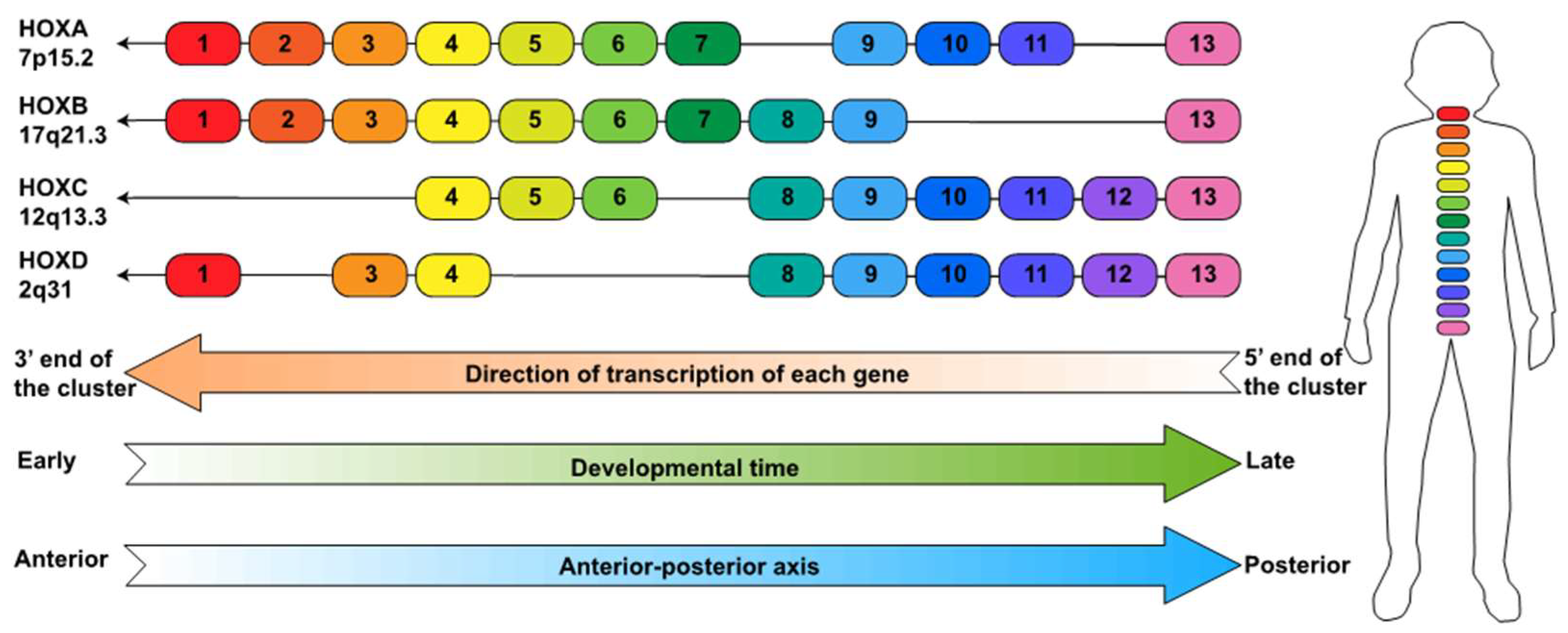 HOXA
7p15.2
1 2 3 4 5 6 7 9 10 11 13

HOXB
17q21.3
1 2 3 4 5 6 7 8 9 13

HOXC
12q13.3
4 5 6 8 9 10 11 12 13

HOXD
2q31
1 3 4 8 9 10 11 12 13

3' end of the cluster

Direction of transcription of each gene

5' end of the cluster

Early

Developmental time

Late

Anterior

Anterior-posterior axis

Posterior